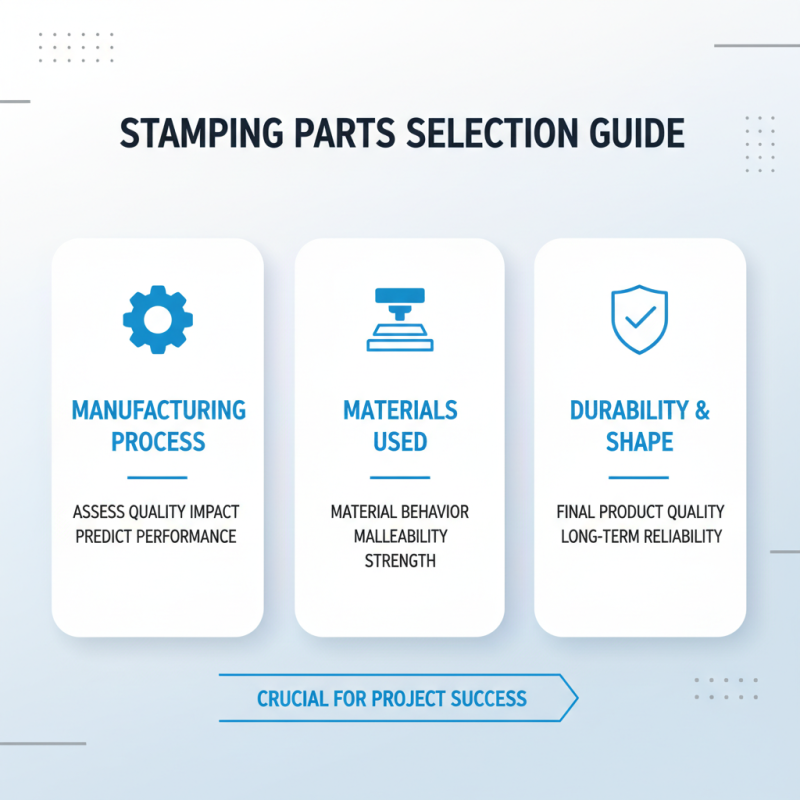 STAMPING PARTS SELECTION GUIDE

MANUFACTURING PROCESS

ASSESS QUALITY IMPACT
PREDICT PERFORMANCE

MATERIALS USED

MATERIAL BEHAVIOR
MALLEABILITY
STRENGTH

DURABILITY & SHAPE

FINAL PRODUCT QUALITY
LONG-TERM RELIABILITY

CRUCIAL FOR PROJECT SUCCESS